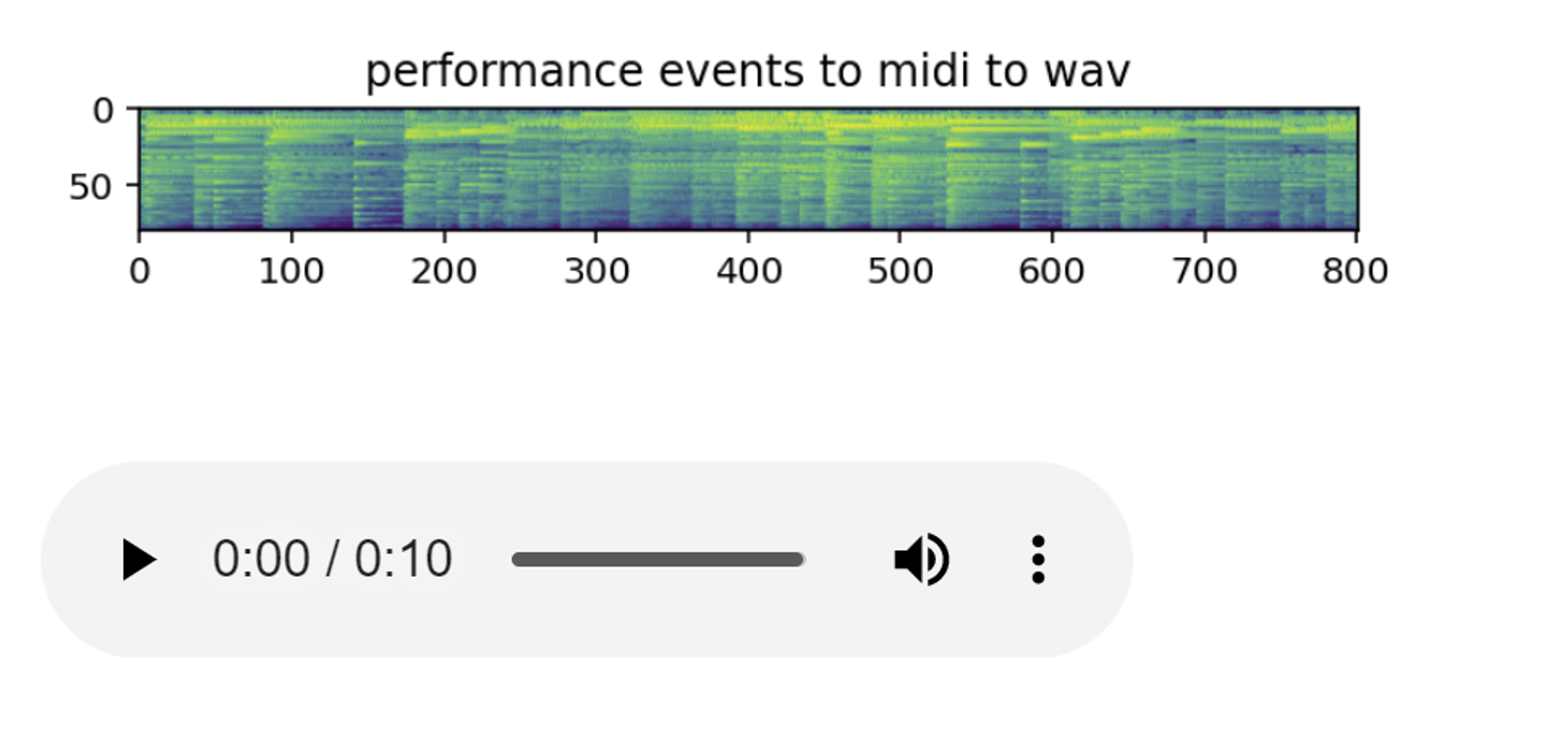 performance events to midi to wav

0
50

0 100 200 300 400 500 600 700 800

0:00 / 0:10